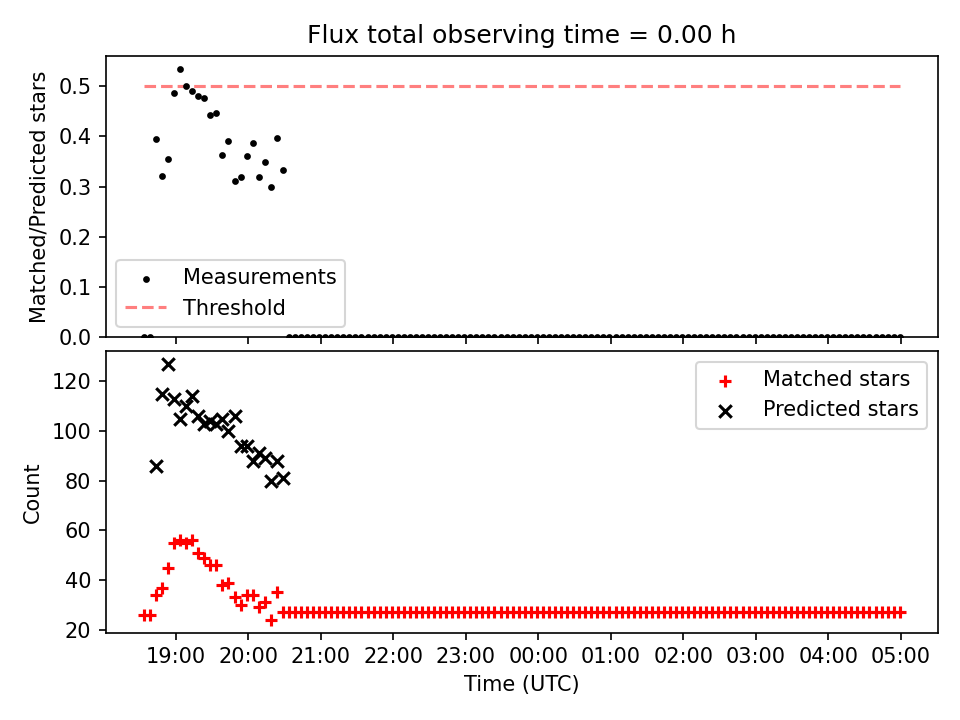 Flux total observing time = 0.00 h

Matched/Predicted stars

0.5
0.4
0.3
0.2
0.1
0.0

Measurements
Threshold

Count

120
100
80
60
40
20

Matched stars
Predicted stars

19:00 20:00 21:00 22:00 23:00 00:00 01:00 02:00 03:00 04:00 05:00

Time (UTC)